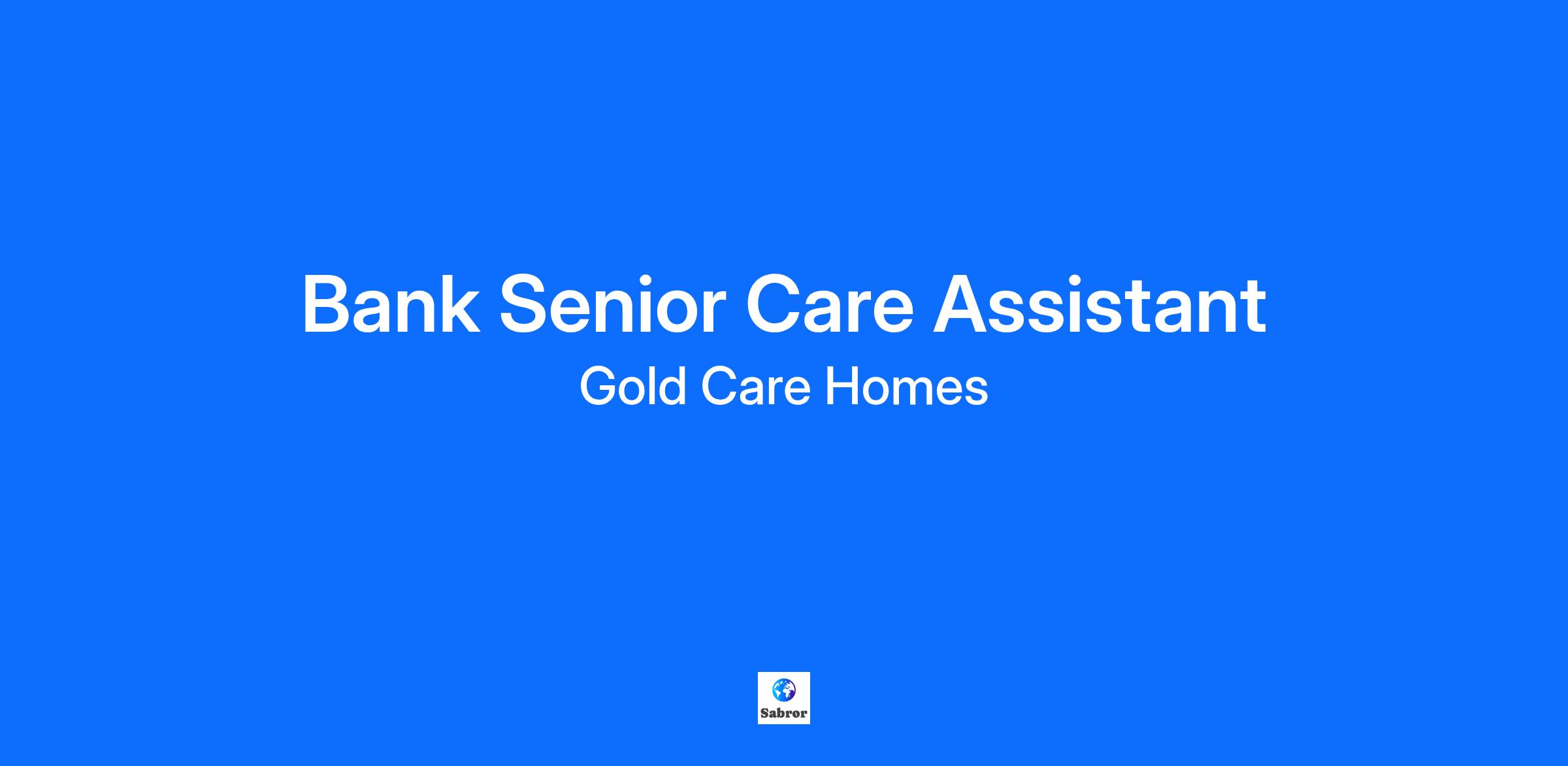 Bank Senior Care Assistant

Gold Care Homes

Sabror